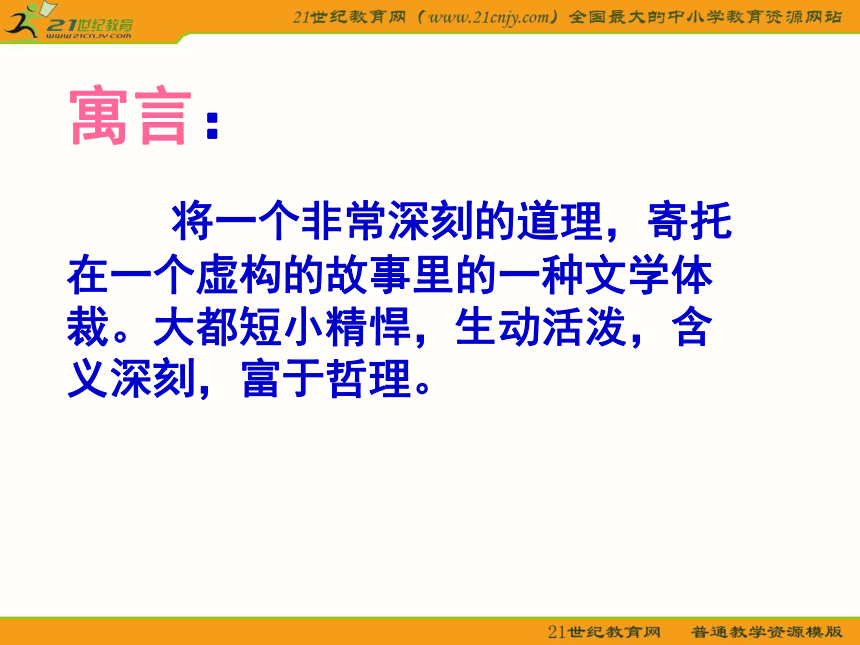 21世纪教育
www.21cnjy.com

21世纪教育网（www.21cnjy.com）全国最大的中小学教育资源网站

寓言：

将一个非常深刻的道理，寄托在一个虚构的故事里的一种文学体裁。大都短小精悍，生动活泼，含义深刻，富于哲理。

21世纪教育网　普通教学资源模版